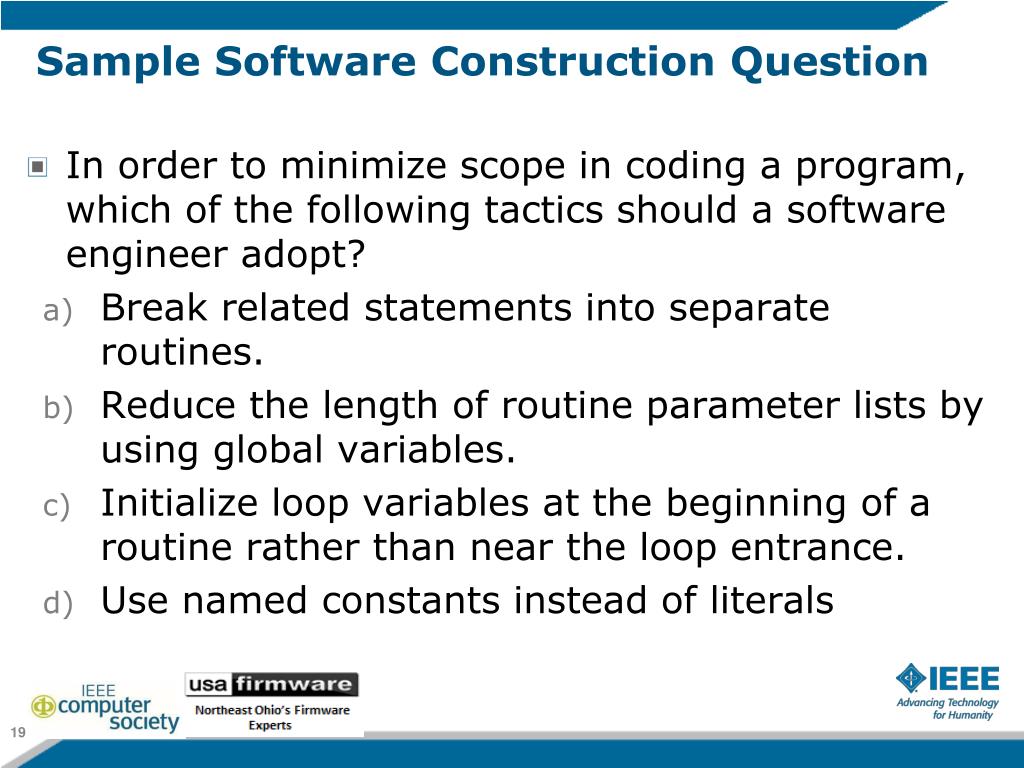 Sample Software Construction Question

In order to minimize scope in coding a program, which of the following tactics should a software engineer adopt?

a) Break related statements into separate routines.

b) Reduce the length of routine parameter lists by using global variables.

c) Initialize loop variables at the beginning of a routine rather than near the loop entrance.

d) Use named constants instead of literals

IEEE computer society

usa firmware
Northeast Ohio's Firmware Experts

IEEE
Advancing Technology for Humanity

19